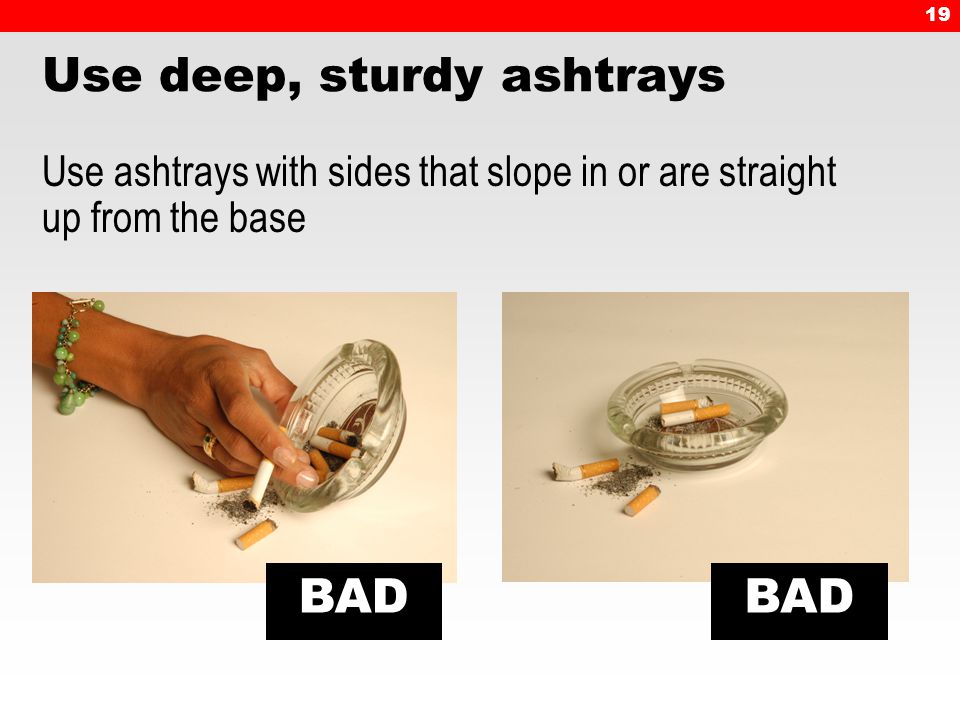 19

Use deep, sturdy ashtrays

Use ashtrays with sides that slope in or are straight up from the base

BAD

BAD